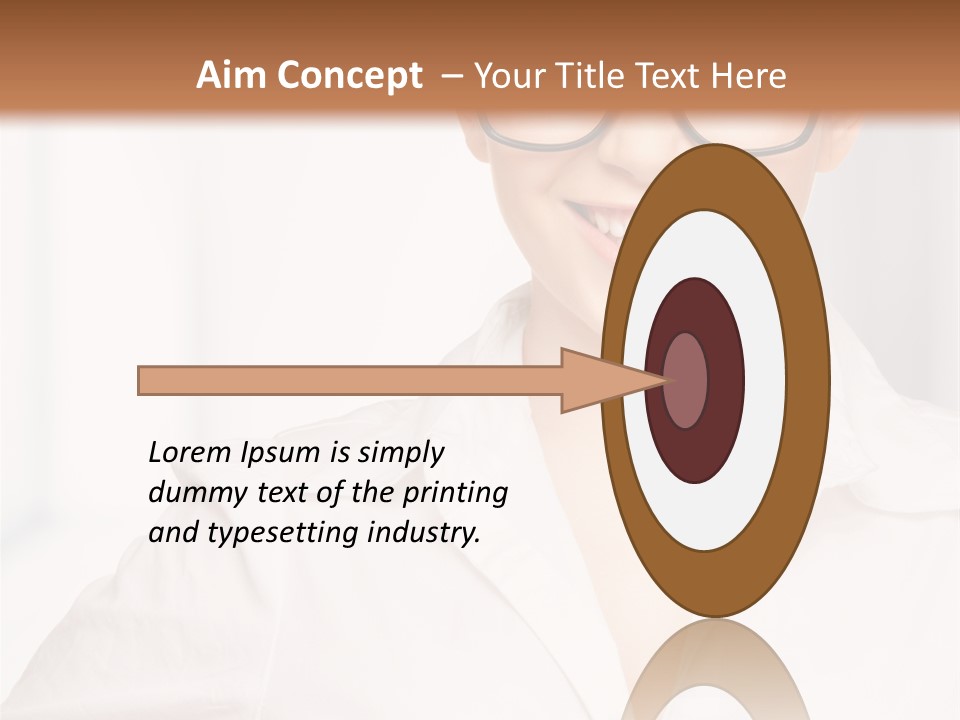 Aim Concept – Your Title Text Here

Lorem Ipsum is simply dummy text of the printing and typesetting industry.